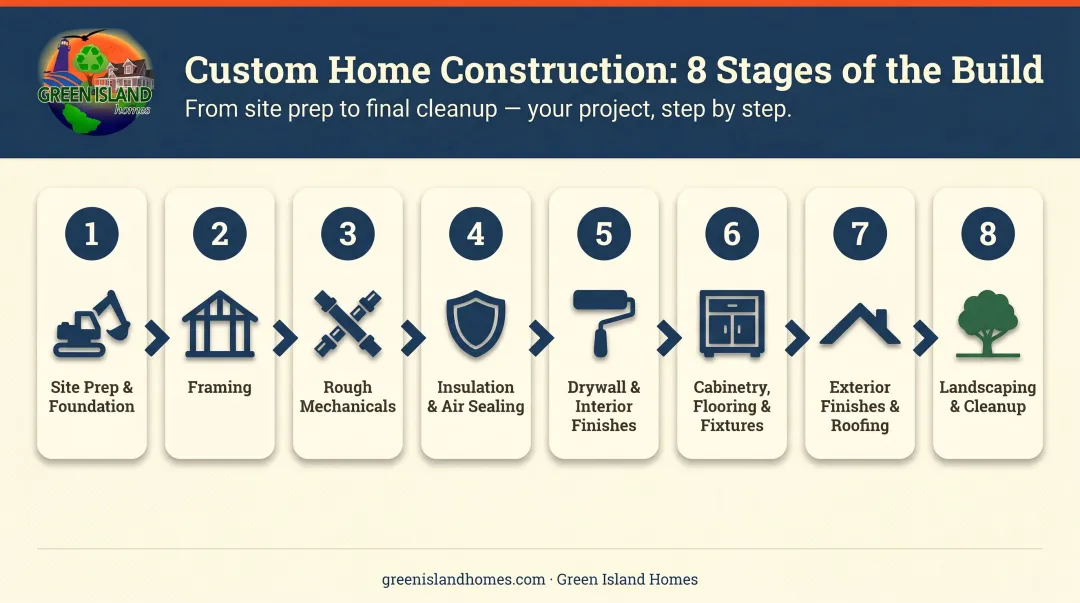 GREEN ISLAND Homes

Custom Home Construction: 8 Stages of the Build

From site prep to final cleanup — your project, step by step.

1
Site Prep & Foundation

2
Framing

3
Rough Mechanicals

4
Insulation & Air Sealing

5
Drywall & Interior Finishes

6
Cabinetry, Flooring & Fixtures

7
Exterior Finishes & Roofing

8
Landscaping & Cleanup

greenislandhomes.com · Green Island Homes